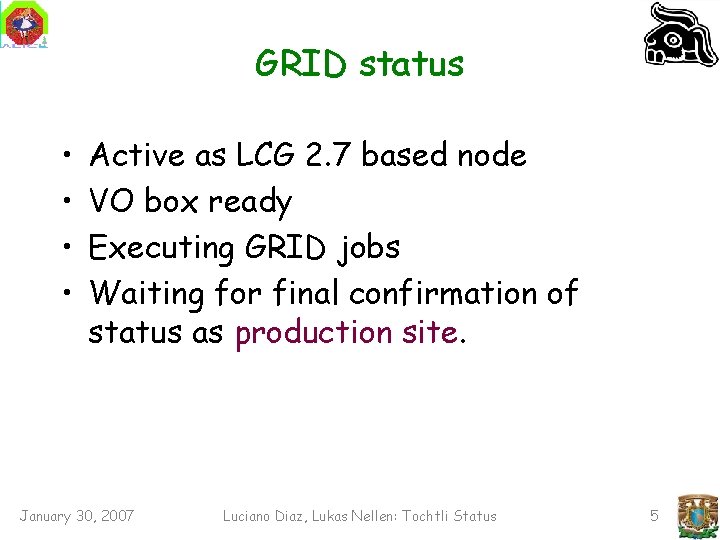 GRID status

• Active as LCG 2.7 based node
• VO box ready
• Executing GRID jobs
• Waiting for final confirmation of status as production site.

January 30, 2007 Luciano Diaz, Lukas Nellen: Tochtli Status 5